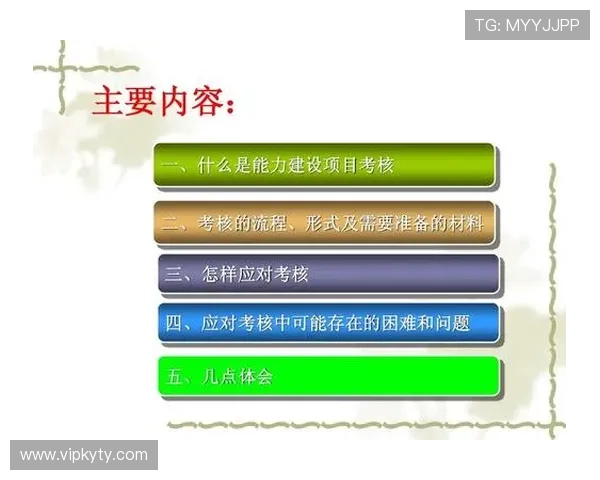 TG: MYYJJPP

主要内容：

一、什么是能力建设项目考核

二、考核的流程、形式及需要准备的材料

三、怎样应对考核

四、应对考核中可能存在的困难和问题

五、几点体会

www.vipkyty.com